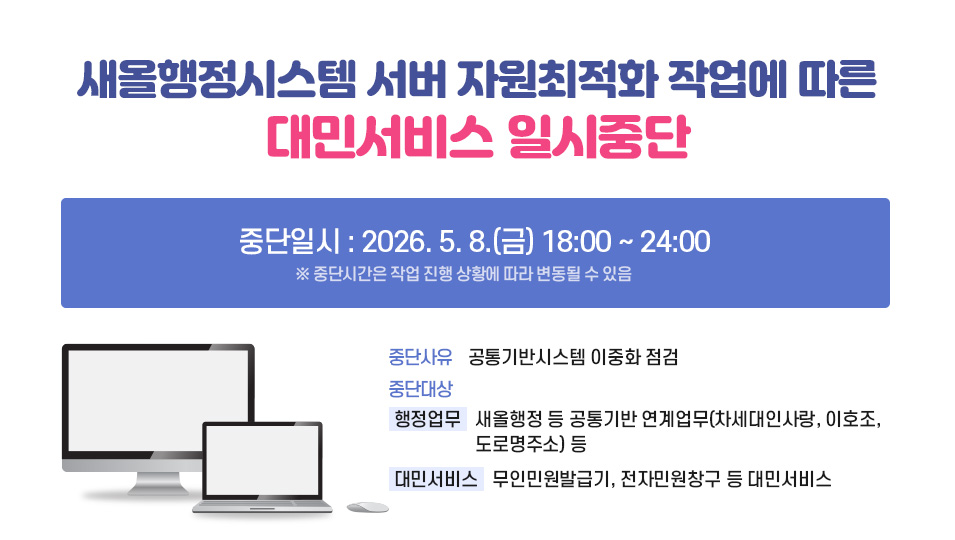 새올행정시스템 서버 자원최적화 작업에 따른
대민서비스 일시중단

중단일시 : 2026. 5. 8.(금) 18:00 ~ 24:00
※ 중단시간은 작업 진행 상황에 따라 변동될 수 있음

중단사유 공통기반시스템 이중화 점검
중단대상
행정업무 새올행정 등 공통기반 연계업무(차세대인사랑, 이호조, 도로명주소) 등
대민서비스 무인민원발급기, 전자민원창구 등 대민서비스